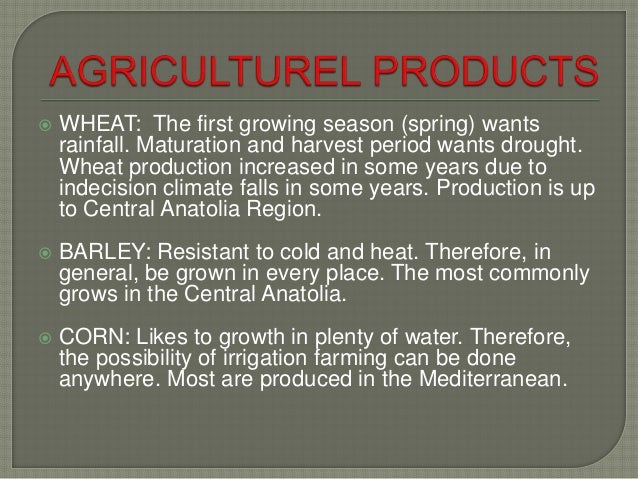 AGRICULTUREL PRODUCTS

WHEAT: The first growing season (spring) wants rainfall. Maturation and harvest period wants drought. Wheat production increased in some years due to indecision climate falls in some years. Production is up to Central Anatolia Region.

BARLEY: Resistant to cold and heat. Therefore, in general, be grown in every place. The most commonly grows in the Central Anatolia.

CORN: Likes to growth in plenty of water. Therefore, the possibility of irrigation farming can be done anywhere. Most are produced in the Mediterranean.